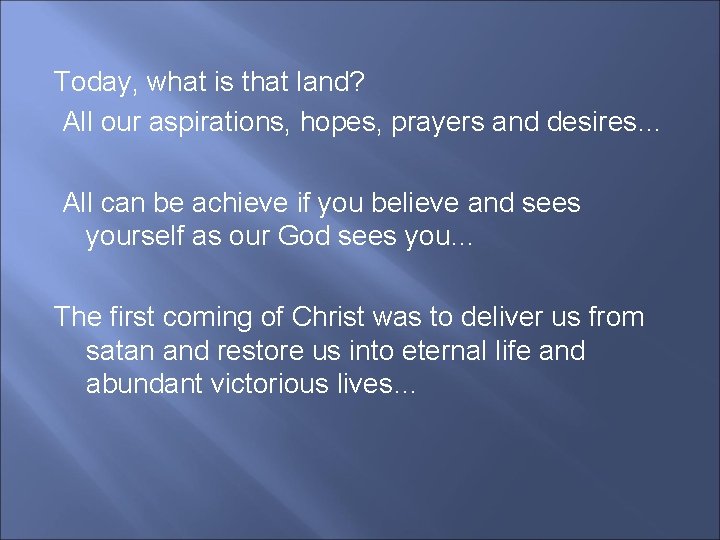 Today, what is that land?
All our aspirations, hopes, prayers and desires…

All can be achieve if you believe and sees yourself as our God sees you…

The first coming of Christ was to deliver us from satan and restore us into eternal life and abundant victorious lives…